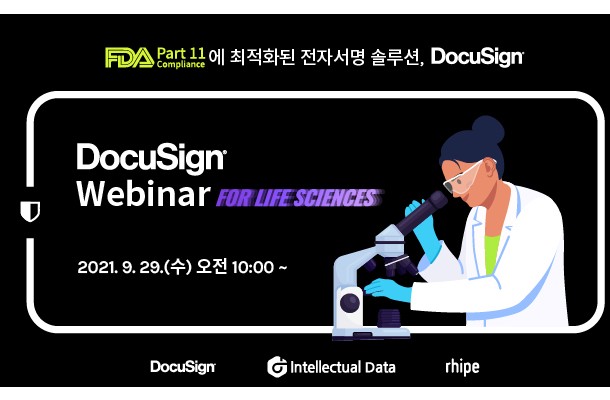 FDA Part 11 Compliance 에 최적화된 전자서명 솔루션, DocuSign

DocuSign Webinar FOR LIFE SCIENCES

2021. 9. 29.(수) 오전 10:00 ~

DocuSign Intellectual Data rhipe